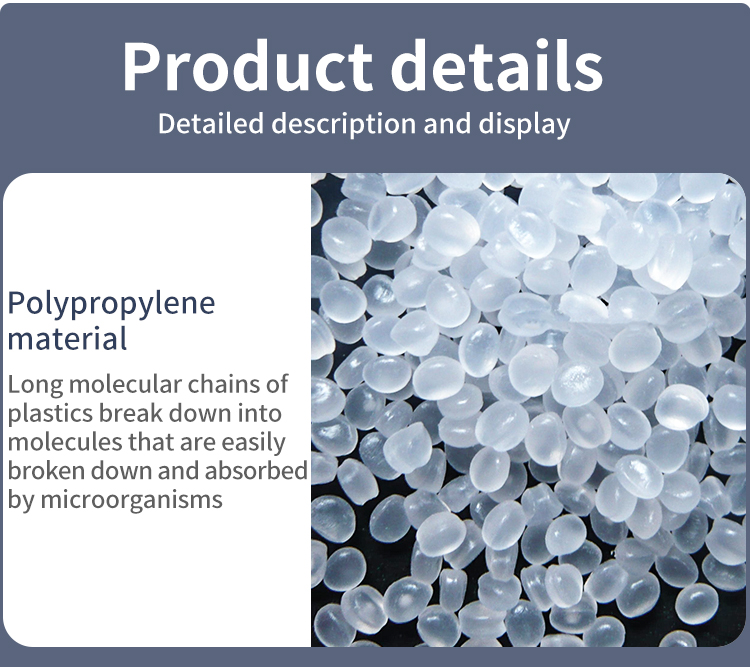 Product details
Detailed description and display

Polypropylene material

Long molecular chains of plastics break down into molecules that are easily broken down and absorbed by microorganisms